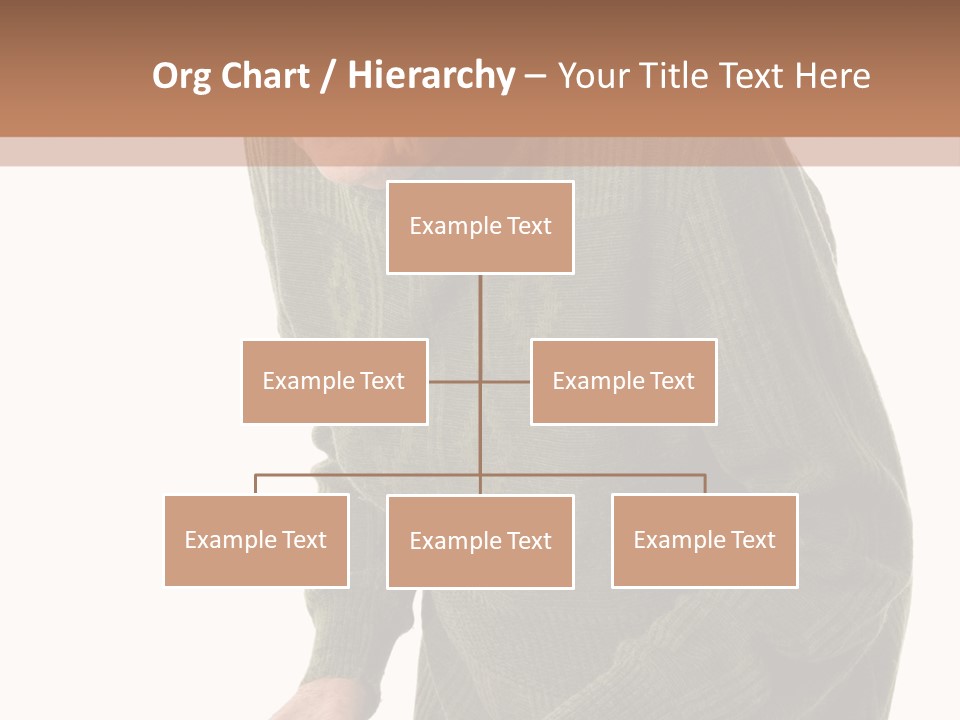 Org Chart / Hierarchy – Your Title Text Here

Example Text

Example Text

Example Text

Example Text

Example Text

Example Text